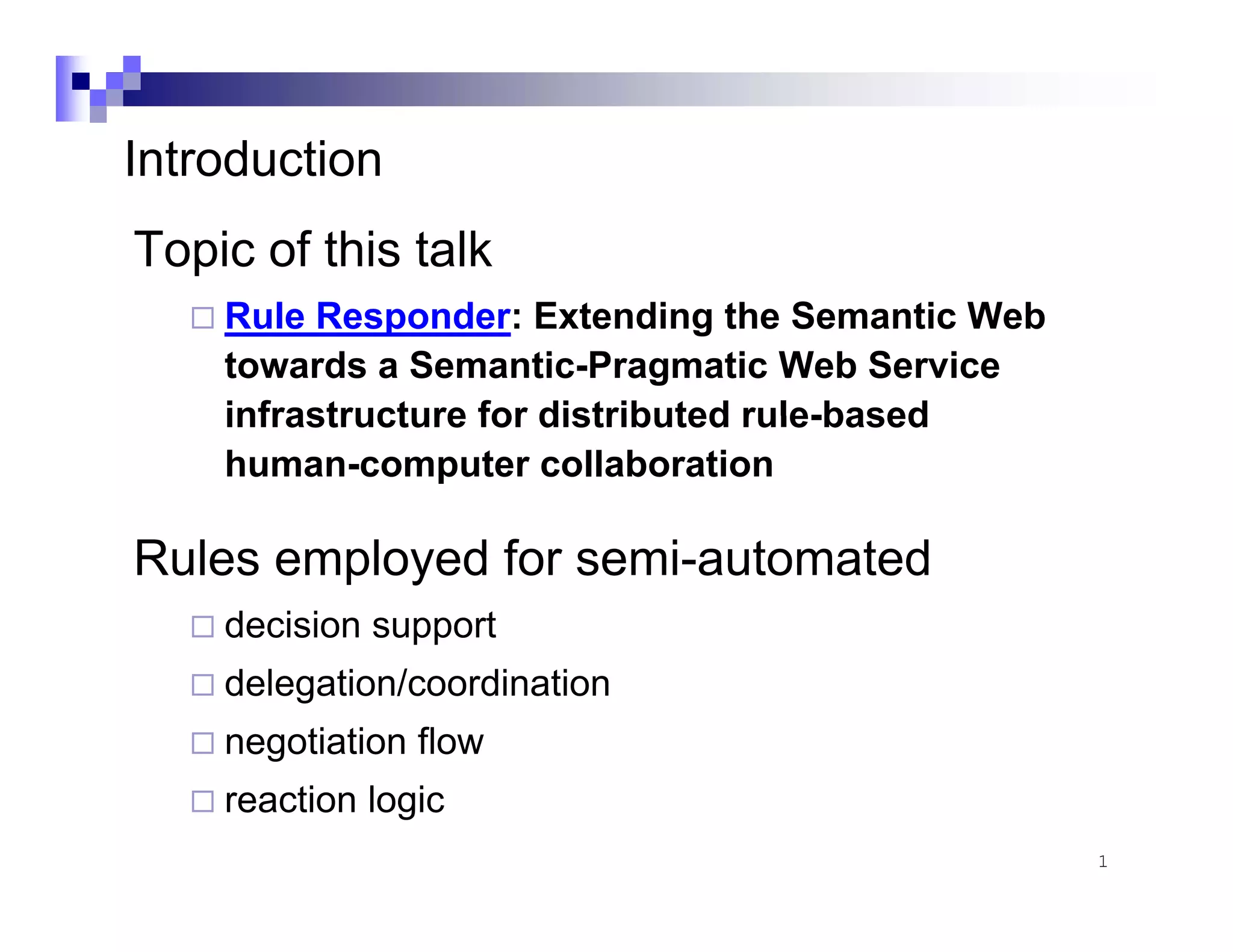 Introduction

Topic of this talk

□ Rule Responder: Extending the Semantic Web towards a Semantic-Pragmatic Web Service infrastructure for distributed rule-based human-computer collaboration

Rules employed for semi-automated

□ decision support

□ delegation/coordination

□ negotiation flow

□ reaction logic

1